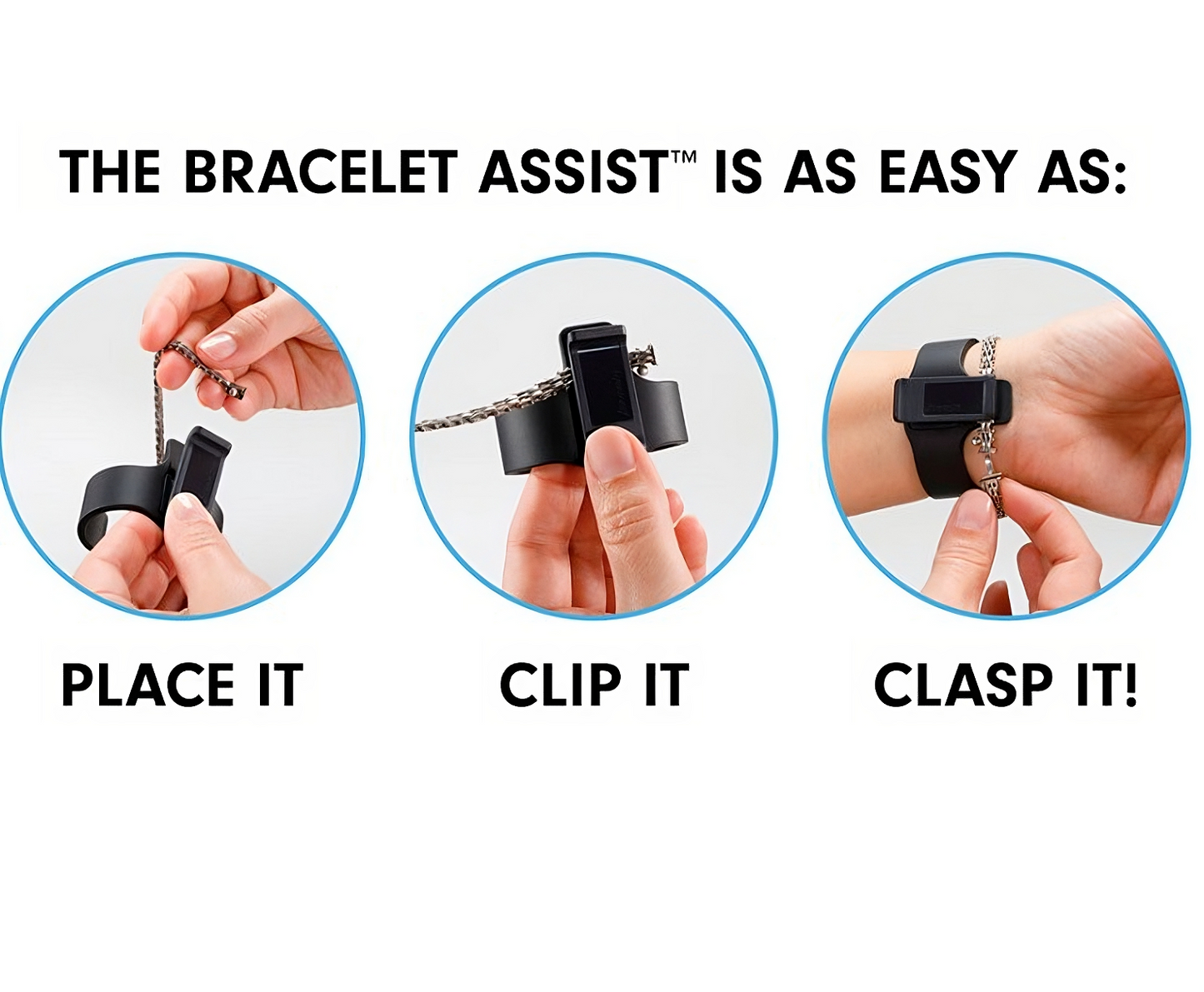 THE BRACELET ASSIST™ IS AS EASY AS:

PLACE IT

CLIP IT

CLASP IT!